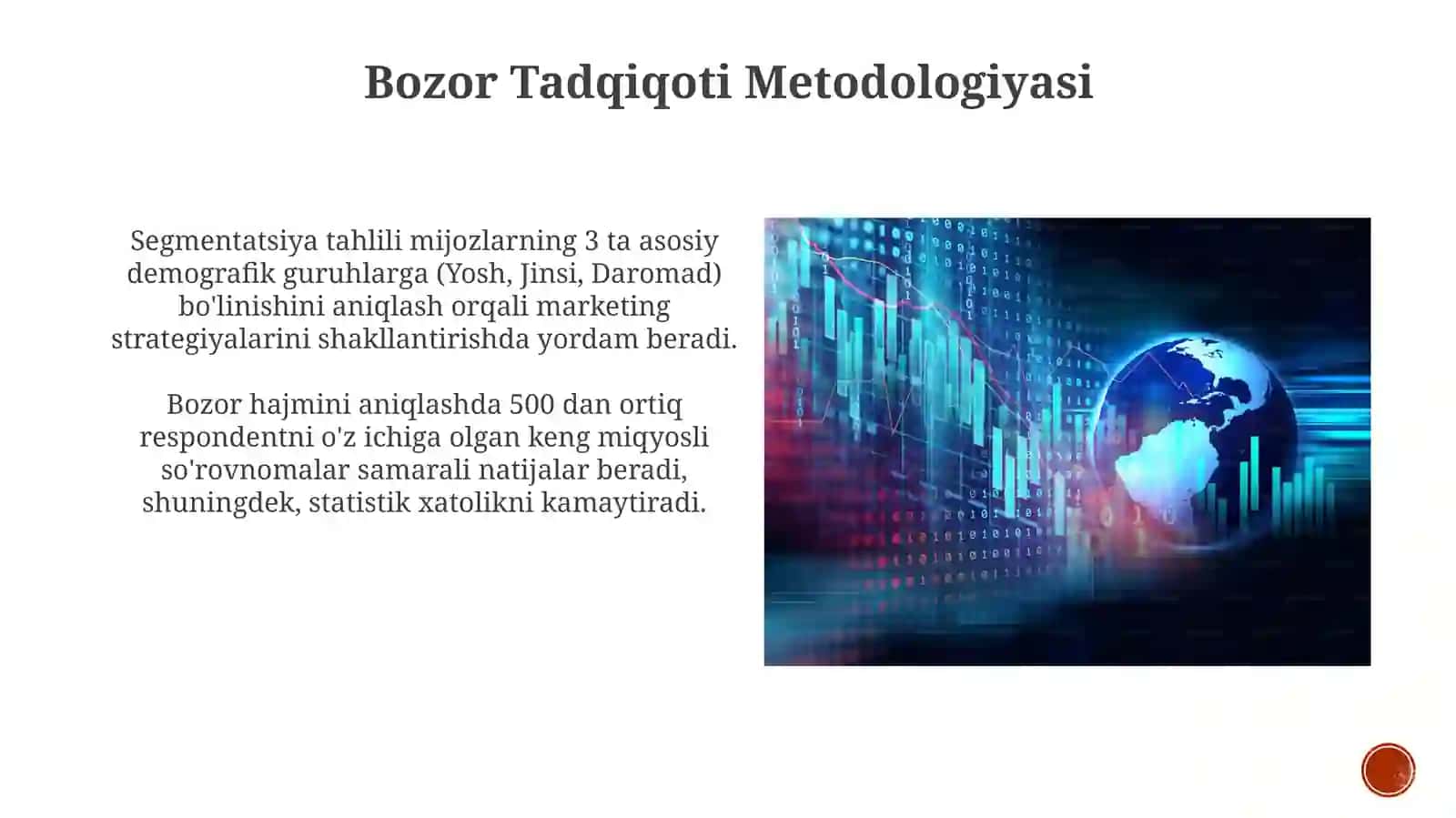 Bozor Tadqiqoti Metodologiyasi

Segmentatsiya tahlili mijozlarning 3 ta asosiy demografik guruhlarga (Yosh, Jinsi, Daromad) bo'linishini aniqlash orqali marketing strategiyalarini shakllantirishda yordam beradi.

Bozor hajmini aniqlashda 500 dan ortiq respondentni o'z ichiga olgan keng miqyosli so'rovnomalar samarali natijalar beradi, shuningdek, statistik xatolikni kamaytiradi.